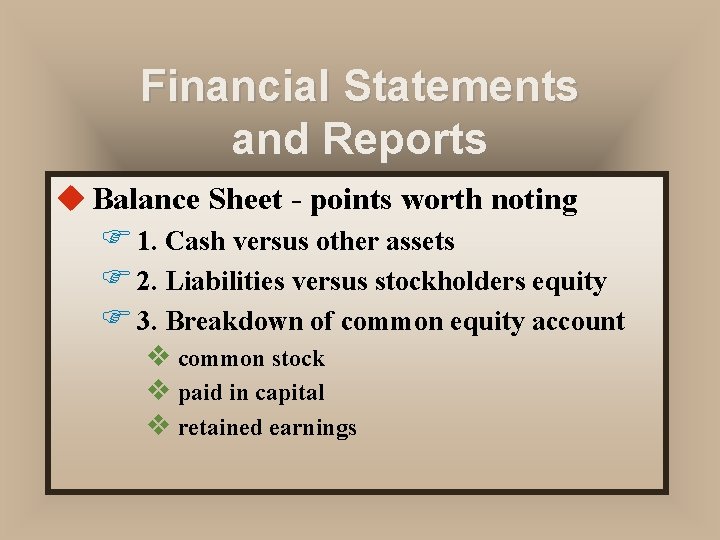 Financial Statements and Reports

Balance Sheet - points worth noting

1. Cash versus other assets

2. Liabilities versus stockholders equity

3. Breakdown of common equity account

common stock

paid in capital

retained earnings